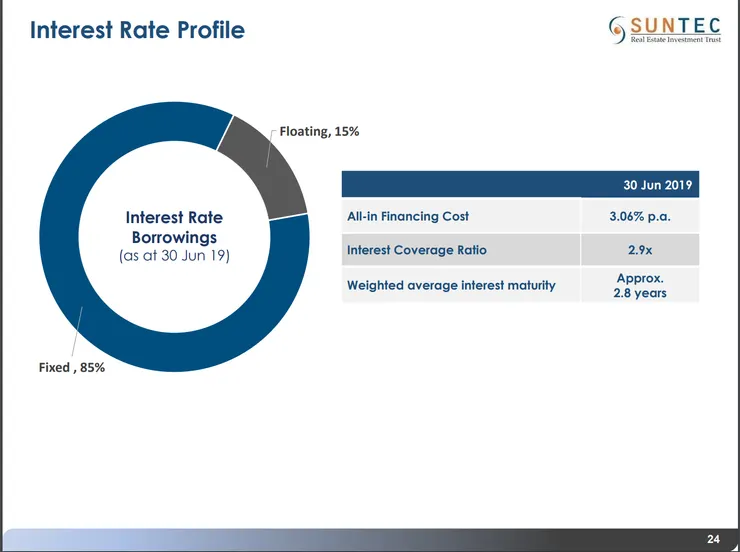 Interest Rate Profile

SUNTEC
Real Estate Investment Trust

Floating, 15%

Interest Rate Borrowings
(as at 30 Jun 19)

Fixed , 85%

| | 30 Jun 2019 |
|---|---|
| All-in Financing Cost | 3.06% p.a. |
| Interest Coverage Ratio | 2.9x |
| Weighted average interest maturity | Approx. 2.8 years |

24